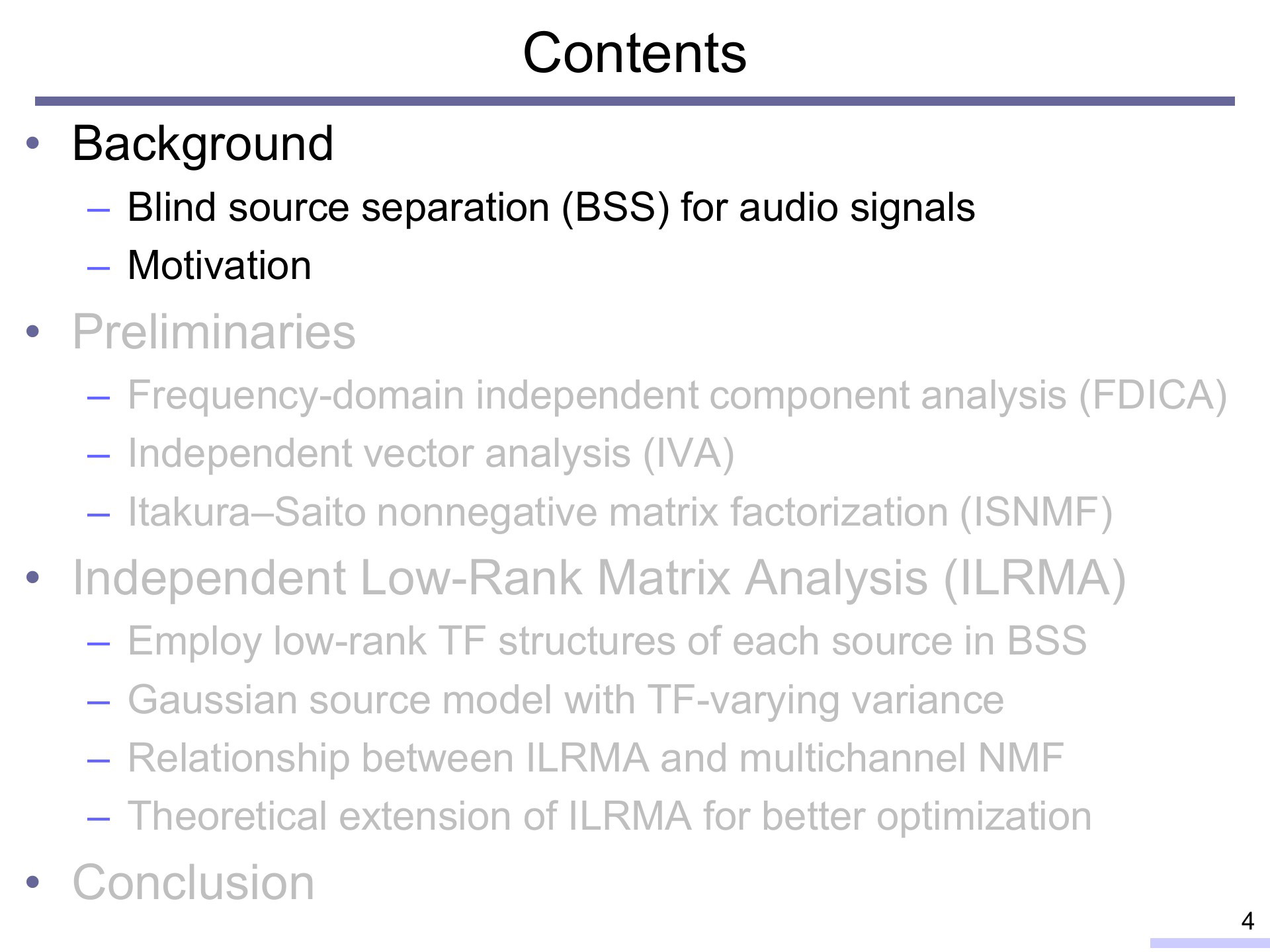 Contents

• Background
– Blind source separation (BSS) for audio signals
– Motivation

• Preliminaries
– Frequency-domain independent component analysis (FDICA)
– Independent vector analysis (IVA)
– Itakura–Saito nonnegative matrix factorization (ISNMF)

• Independent Low-Rank Matrix Analysis (ILRMA)
– Employ low-rank TF structures of each source in BSS
– Gaussian source model with TF-varying variance
– Relationship between ILRMA and multichannel NMF
– Theoretical extension of ILRMA for better optimization

• Conclusion

4